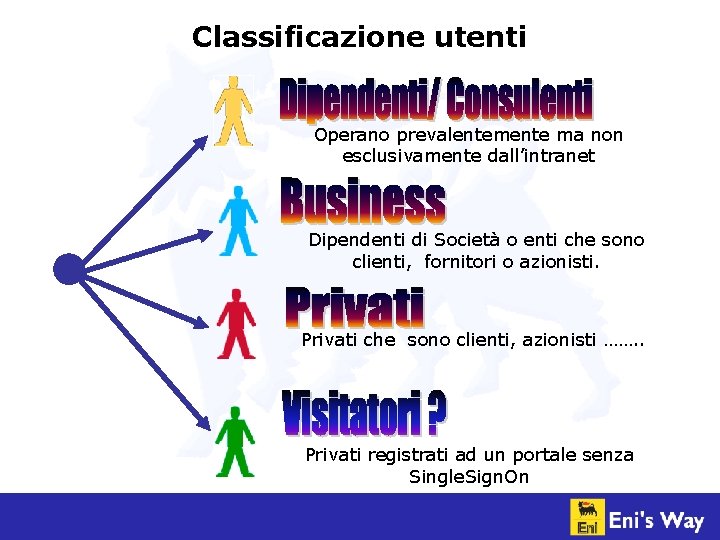 Classificazione utenti

Dipendenti/ Consulenti

Operano prevalentemente ma non esclusivamente dall'intranet

Business

Dipendenti di Società o enti che sono clienti, fornitori o azionisti.

Privati

Privati che sono clienti, azionisti ……..

Visitatori ?

Privati registrati ad un portale senza SingleSignOn

Eni

Eni's Way